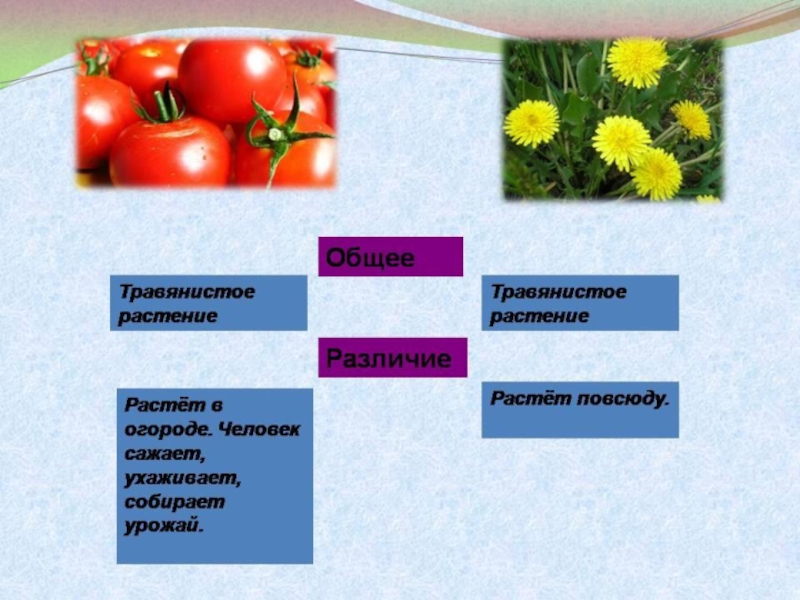 Общее

Травянистое растение

Травянистое растение

Различие

Растёт в огороде. Человек сажает, ухаживает, собирает урожай.

Растёт повсюду.